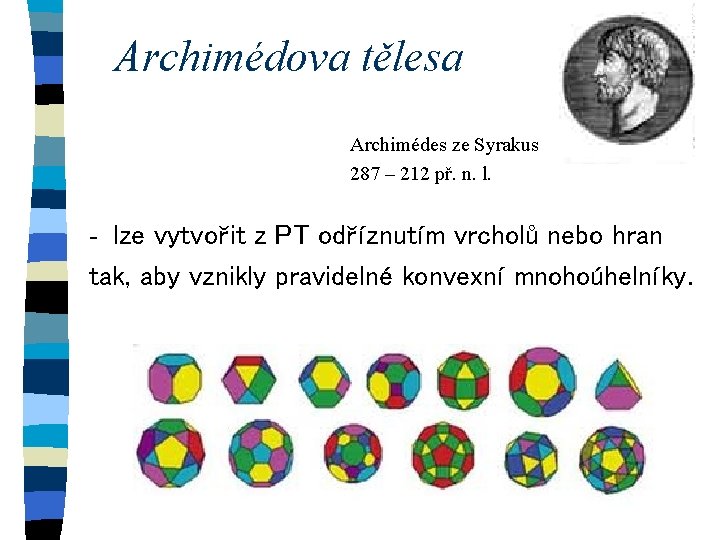 Archimédova tělesa

Archimédes ze Syrakus
287 – 212 př. n. l.

- lze vytvořit z PT odříznutím vrcholů nebo hran tak, aby vznikly pravidelné konvexní mnohoúhelníky.